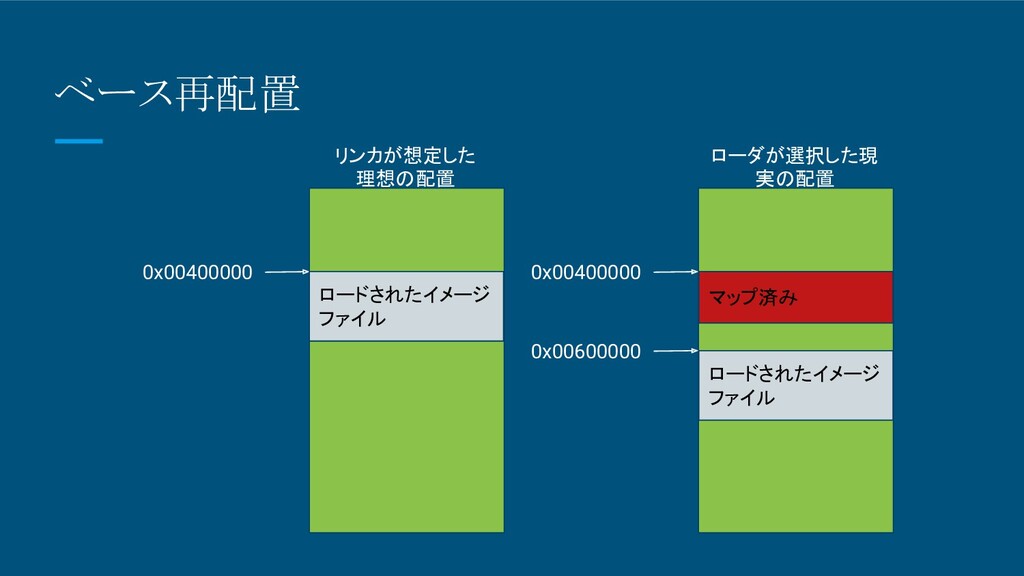 ベース再配置

リンカが想定した理想の配置

0x00400000

ロードされたイメージファイル

ローダが選択した現実の配置

0x00400000

マップ済み

0x00600000

ロードされたイメージファイル